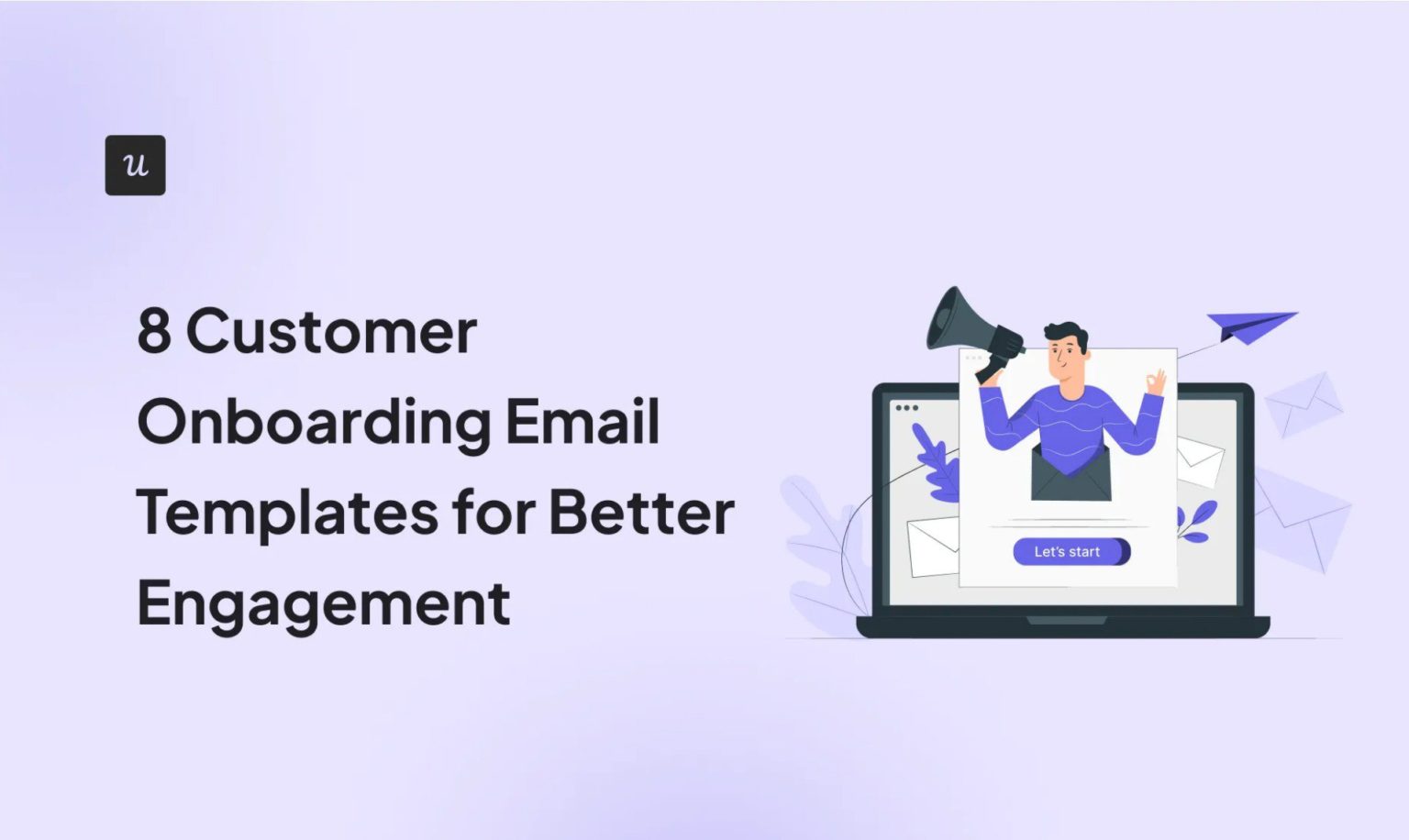 u

8 Customer Onboarding Email Templates for Better Engagement

Let's start